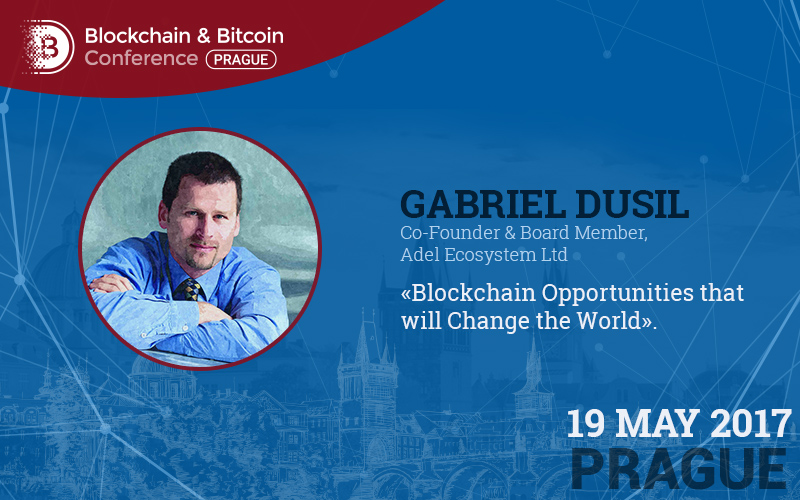 Blockchain & Bitcoin
Conference PRAGUE

GABRIEL DUSIL
Co-Founder & Board Member,
Adel Ecosystem Ltd

«Blockchain Opportunities that will Change the World».

19 MAY 2017
PRAGUE